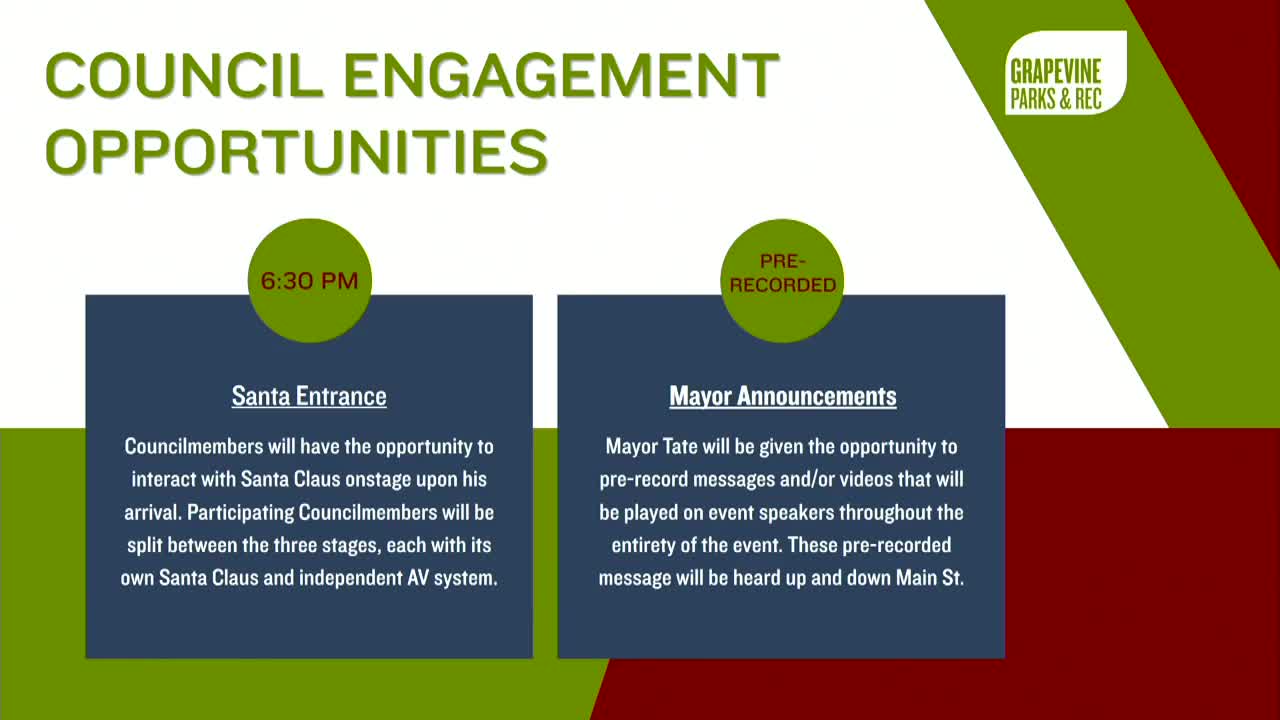 COUNCIL ENGAGEMENT OPPORTUNITIES

GRAPEVINE PARKS & REC

6:30 PM

Santa Entrance

Councilmembers will have the opportunity to interact with Santa Claus onstage upon his arrival. Participating Councilmembers will be split between the three stages, each with its own Santa Claus and independent AV system.

PRE-RECORDED

Mayor Announcements

Mayor Tate will be given the opportunity to pre-record messages and/or videos that will be played on event speakers throughout the entirety of the event. These pre-recorded message will be heard up and down Main St.